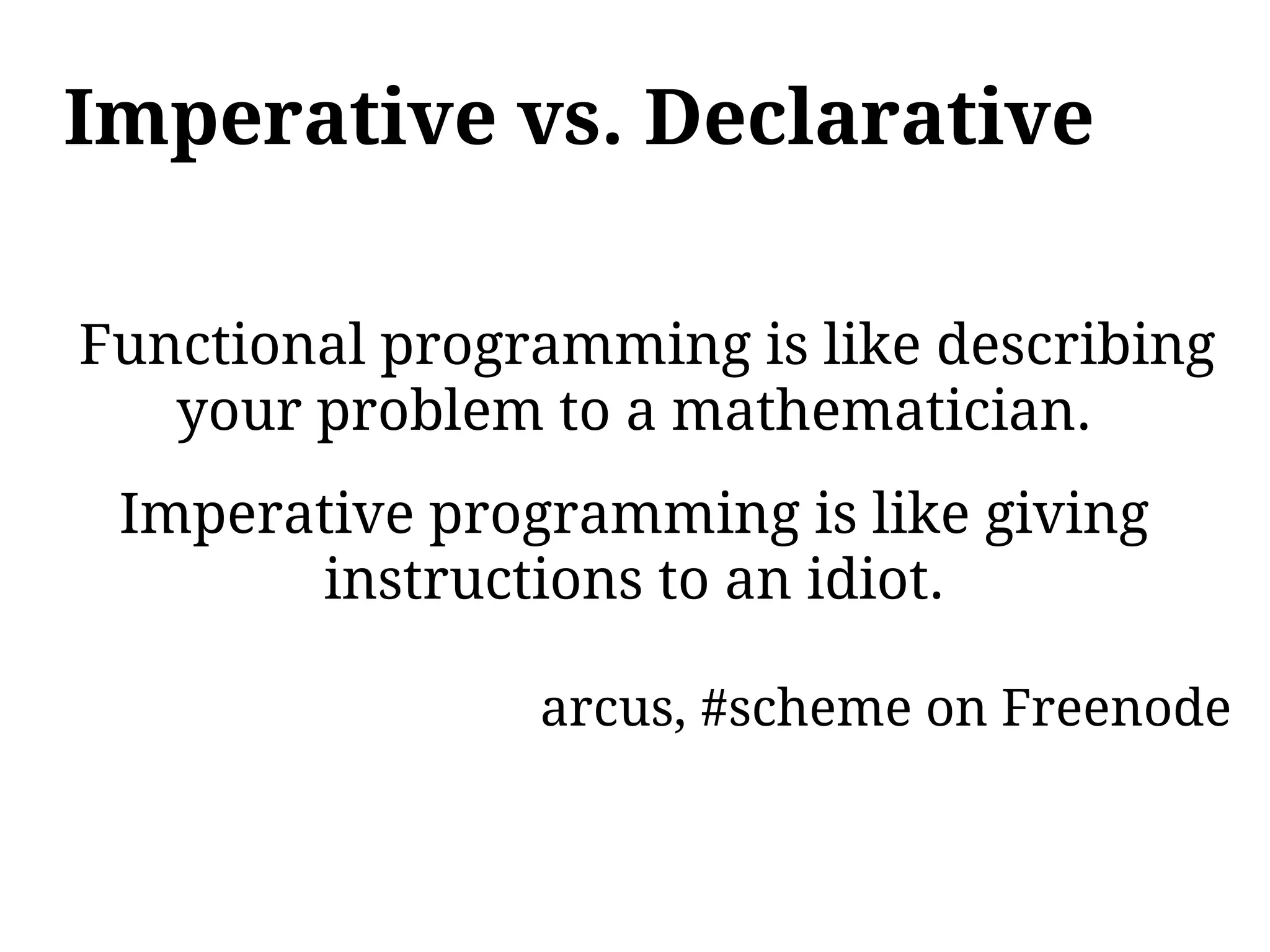 Imperative vs. Declarative

Functional programming is like describing your problem to a mathematician.

Imperative programming is like giving instructions to an idiot.

arcus, #scheme on Freenode